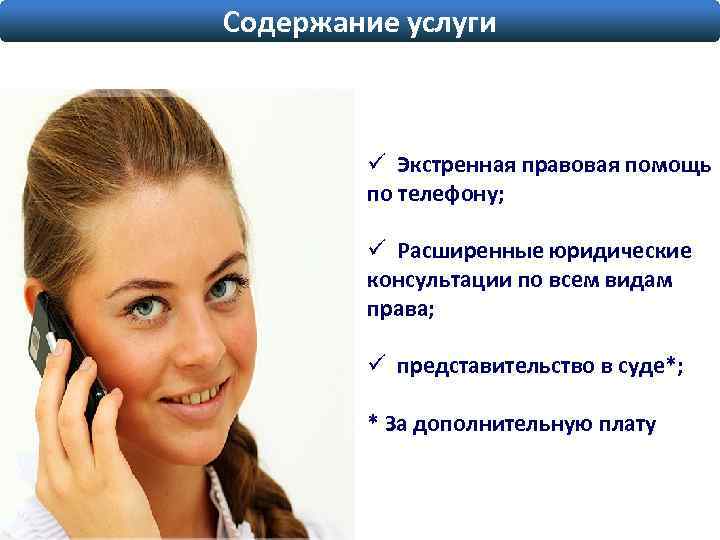 Содержание услуги

✓ Экстренная правовая помощь по телефону;

✓ Расширенные юридические консультации по всем видам права;

✓ представительство в суде*;

* За дополнительную плату